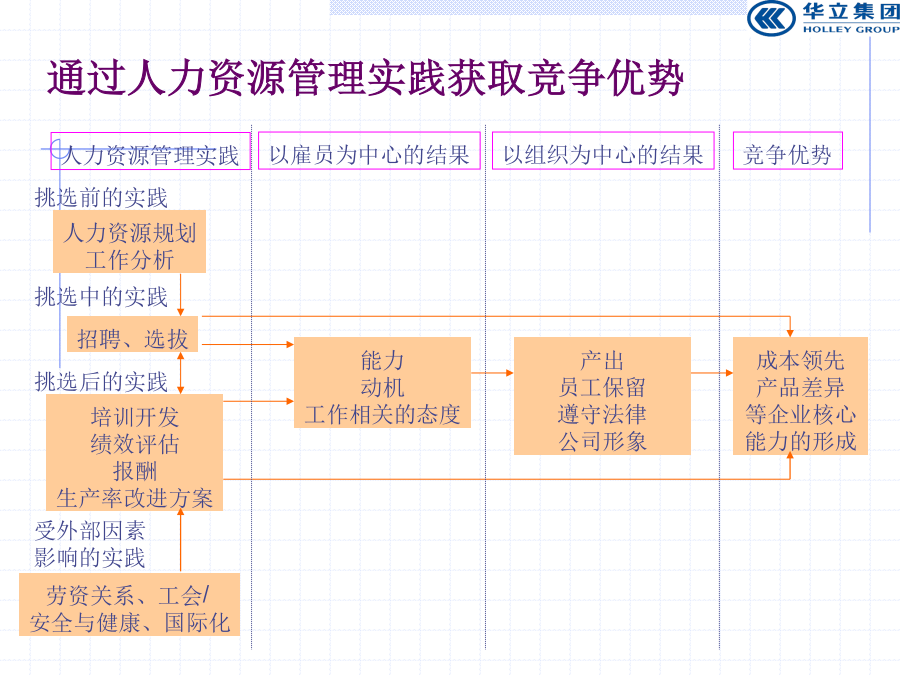 华立集团
HOLLEY GROUP

通过人力资源管理实践获取竞争优势

人力资源管理实践

以雇员为中心的结果

以组织为中心的结果

竞争优势

挑选前的实践

人力资源规划
工作分析

挑选中的实践

招聘、选拔

挑选后的实践

培训开发
绩效评估
报酬
生产率改进方案

受外部因素
影响的实践

劳资关系、工会/
安全与健康、国际化

能力
动机
工作相关的态度

产出
员工保留
遵守法律
公司形象

成本领先
产品差异
等企业核心
能力的形成